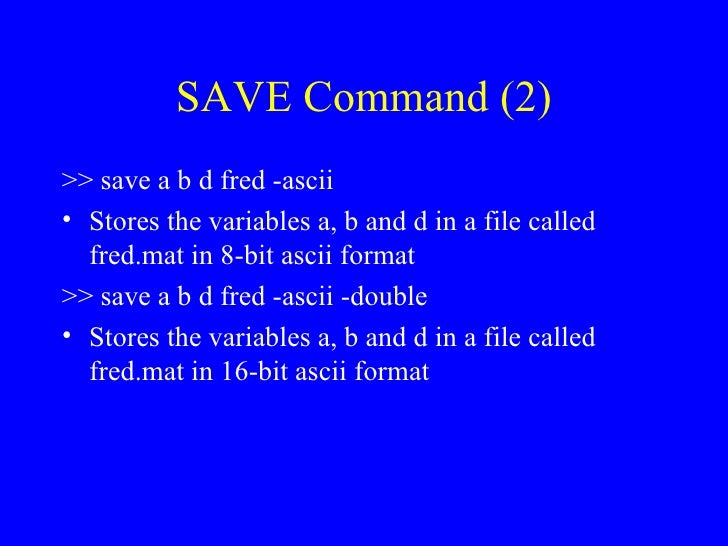 SAVE Command (2)

>> save a b d fred -ascii

• Stores the variables a, b and d in a file called fred.mat in 8-bit ascii format

>> save a b d fred -ascii -double

• Stores the variables a, b and d in a file called fred.mat in 16-bit ascii format